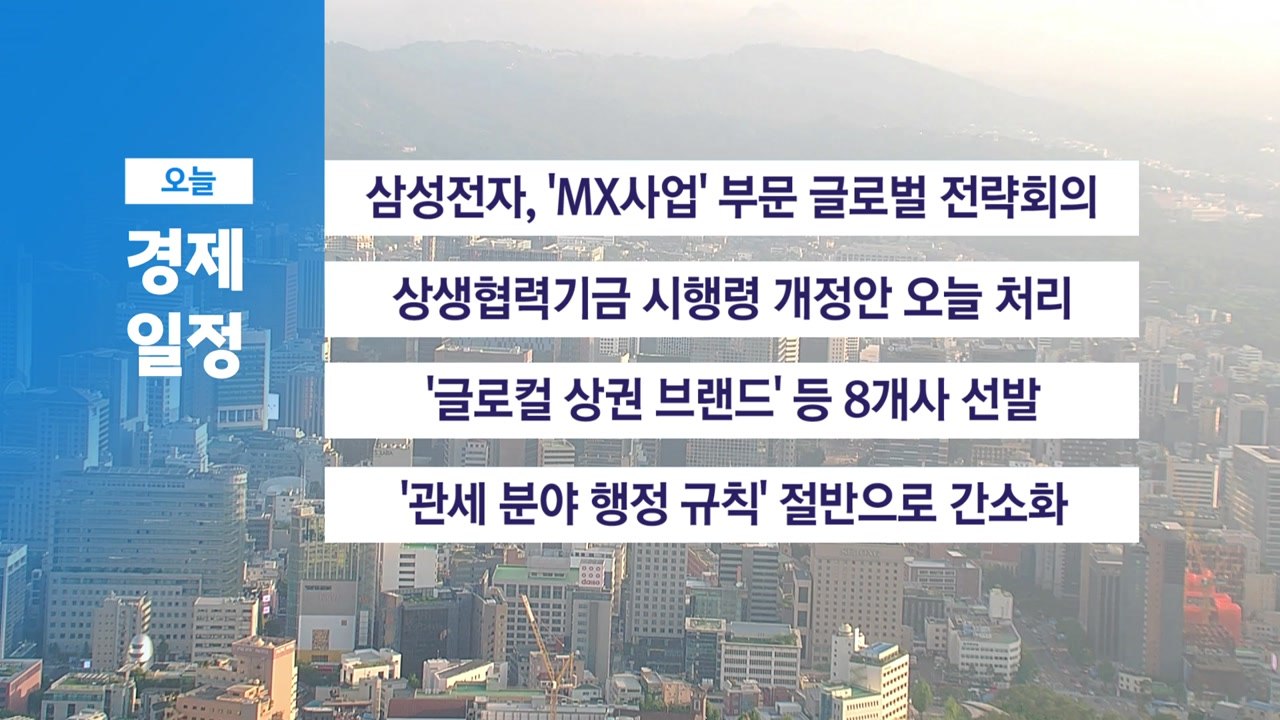 오늘
경제
일정

삼성전자, 'MX사업' 부문 글로벌 전략회의

상생협력기금 시행령 개정안 오늘 처리

'글로컬 상권 브랜드' 등 8개사 선발

'관세 분야 행정 규칙' 절반으로 간소화